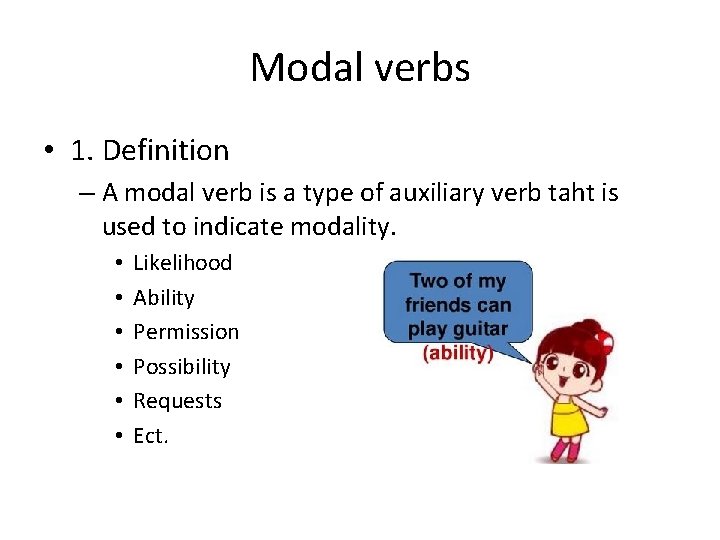 Modal verbs

• 1. Definition

– A modal verb is a type of auxiliary verb taht is used to indicate modality.

• Likelihood
• Ability
• Permission
• Possibility
• Requests
• Ect.

Two of my friends can play guitar (ability)